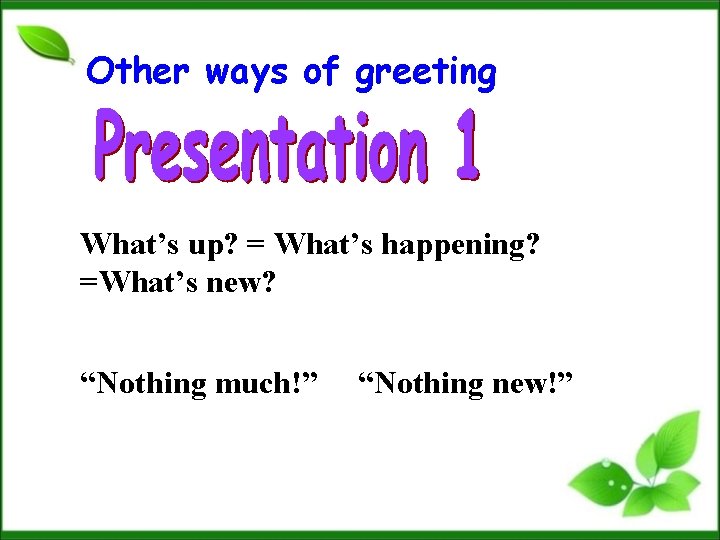 Other ways of greeting

Presentation 1

What’s up? = What’s happening?
=What’s new?

“Nothing much!” “Nothing new!”